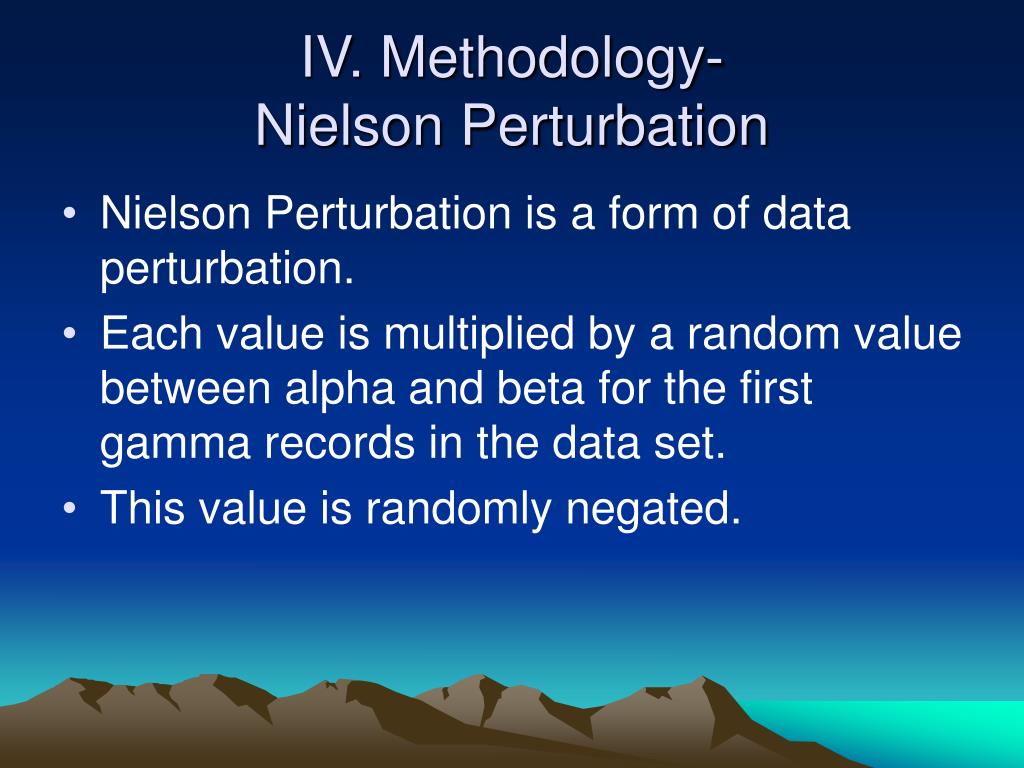 IV. Methodology-
Nielson Perturbation

• Nielson Perturbation is a form of data perturbation.
• Each value is multiplied by a random value between alpha and beta for the first gamma records in the data set.
• This value is randomly negated.